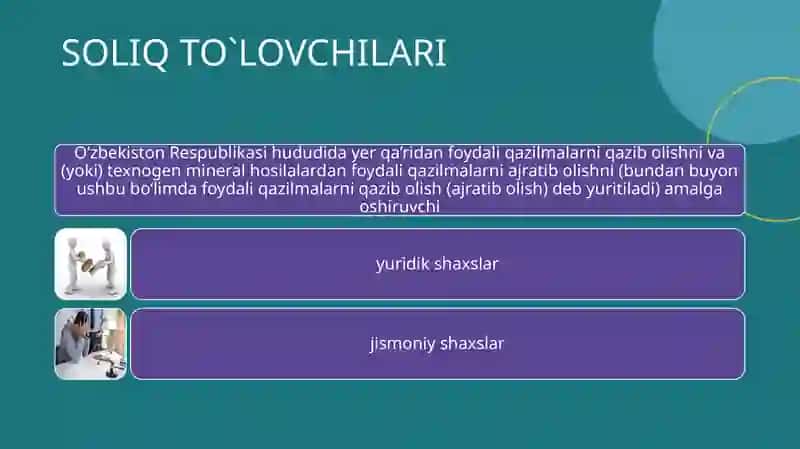 SOLIQ TO`LOVCHILARI

O‘zbekiston Respublikasi hududida yer qa’ridan foydali qazilmalarni qazib olishni va (yoki) texnogen mineral hosilalardan foydali qazilmalarni ajratib olishni (bundan buyon ushbu bo‘limda foydali qazilmalarni qazib olish (ajratib olish) deb yuritiladi) amalga oshiruvchi

yuridik shaxslar

jismoniy shaxslar